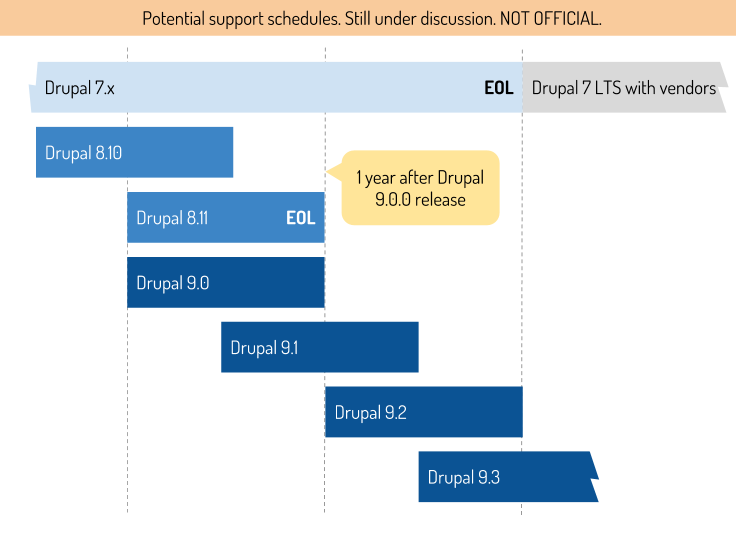 Potential support schedules. Still under discussion. NOT OFFICIAL.

Drupal 7.x

EOL

Drupal 7 LTS with vendors

Drupal 8.10

1 year after Drupal 9.0.0 release

Drupal 8.11

EOL

Drupal 9.0

Drupal 9.1

Drupal 9.2

Drupal 9.3